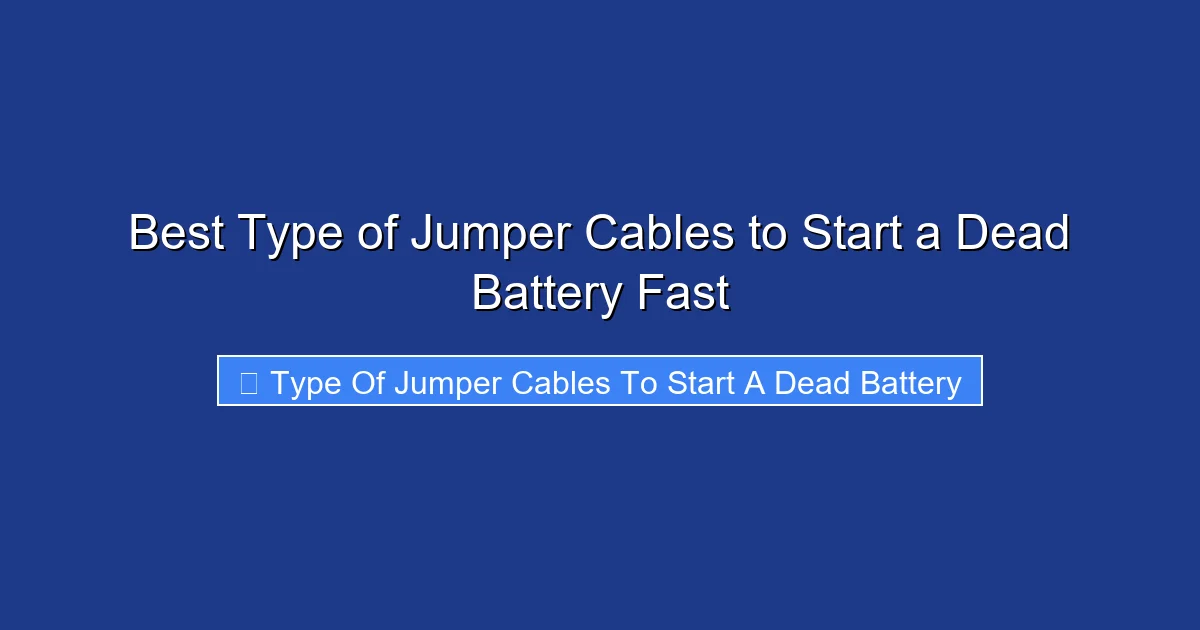 Best Type of Jumper Cables to Start a Dead Battery Fast

Type Of Jumper Cables To Start A Dead Battery